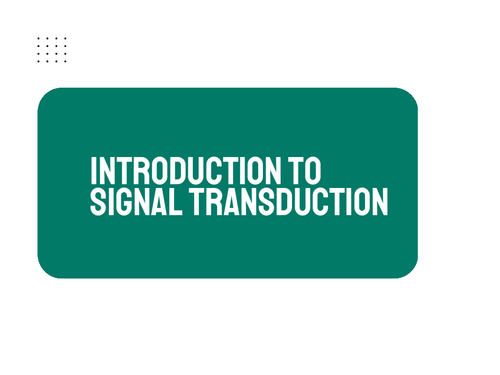 INTRODUCTION TO SIGNAL TRANSDUCTION